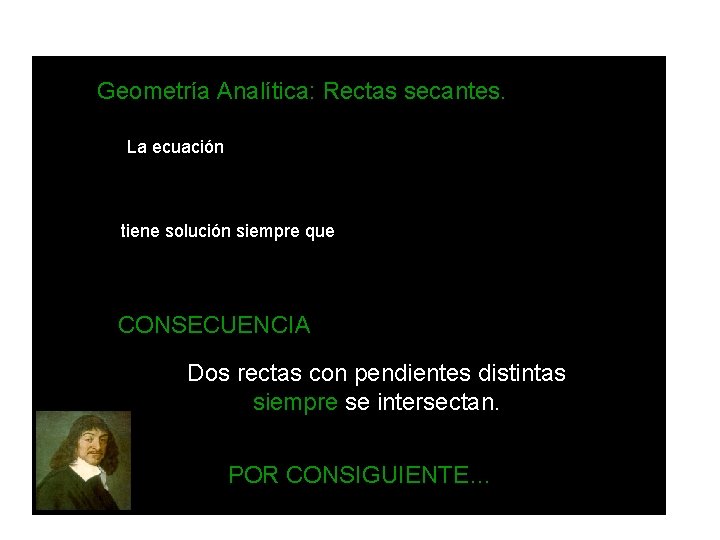 Geometría Analítica: Rectas secantes.

La ecuación

tiene solución siempre que

CONSECUENCIA

Dos rectas con pendientes distintas siempre se intersectan.

POR CONSIGUIENTE...